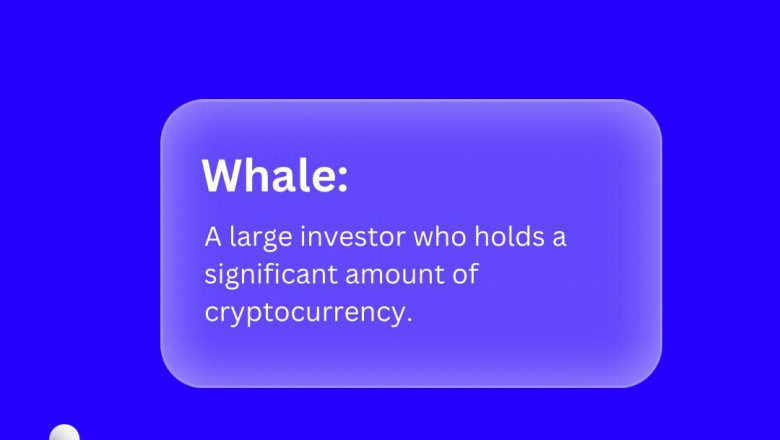 Whale:

A large investor who holds a significant amount of cryptocurrency.